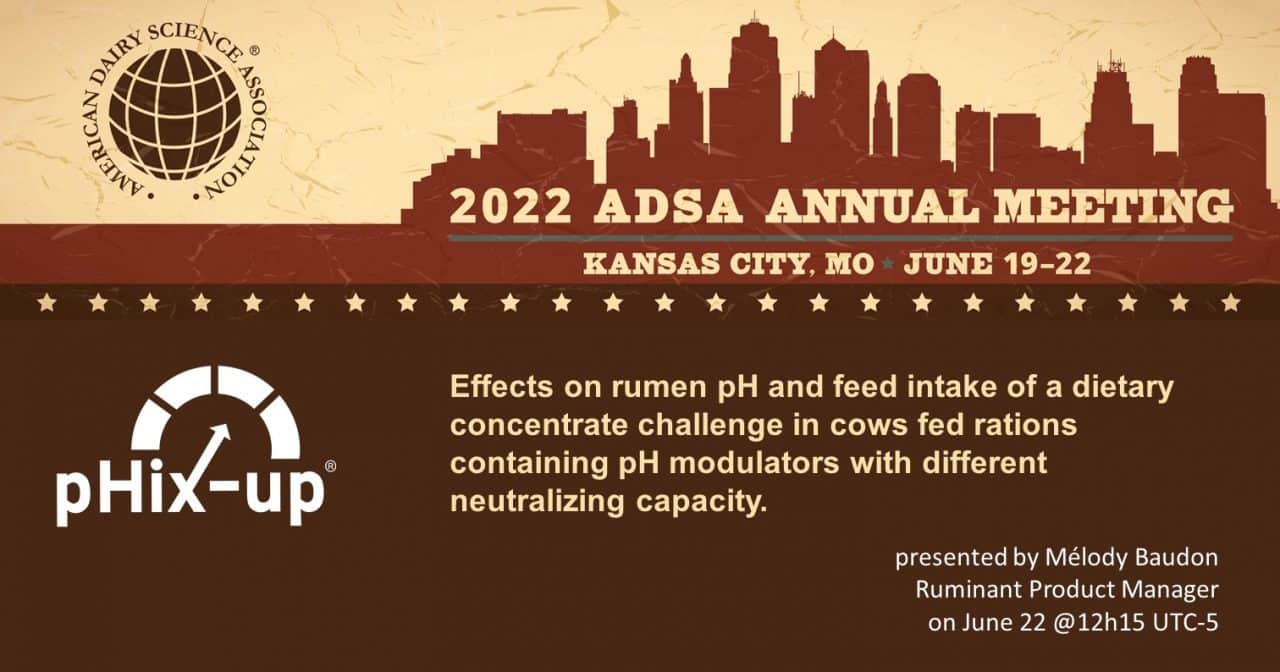 AMERICAN DAIRY SCIENCE ASSOCIATION®

2022 ADSA ANNUAL MEETING

KANSAS CITY, MO ★ JUNE 19–22

pHix-up®

Effects on rumen pH and feed intake of a dietary concentrate challenge in cows fed rations containing pH modulators with different neutralizing capacity.

presented by Mélody Baudon
Ruminant Product Manager
on June 22 @12h15 UTC-5